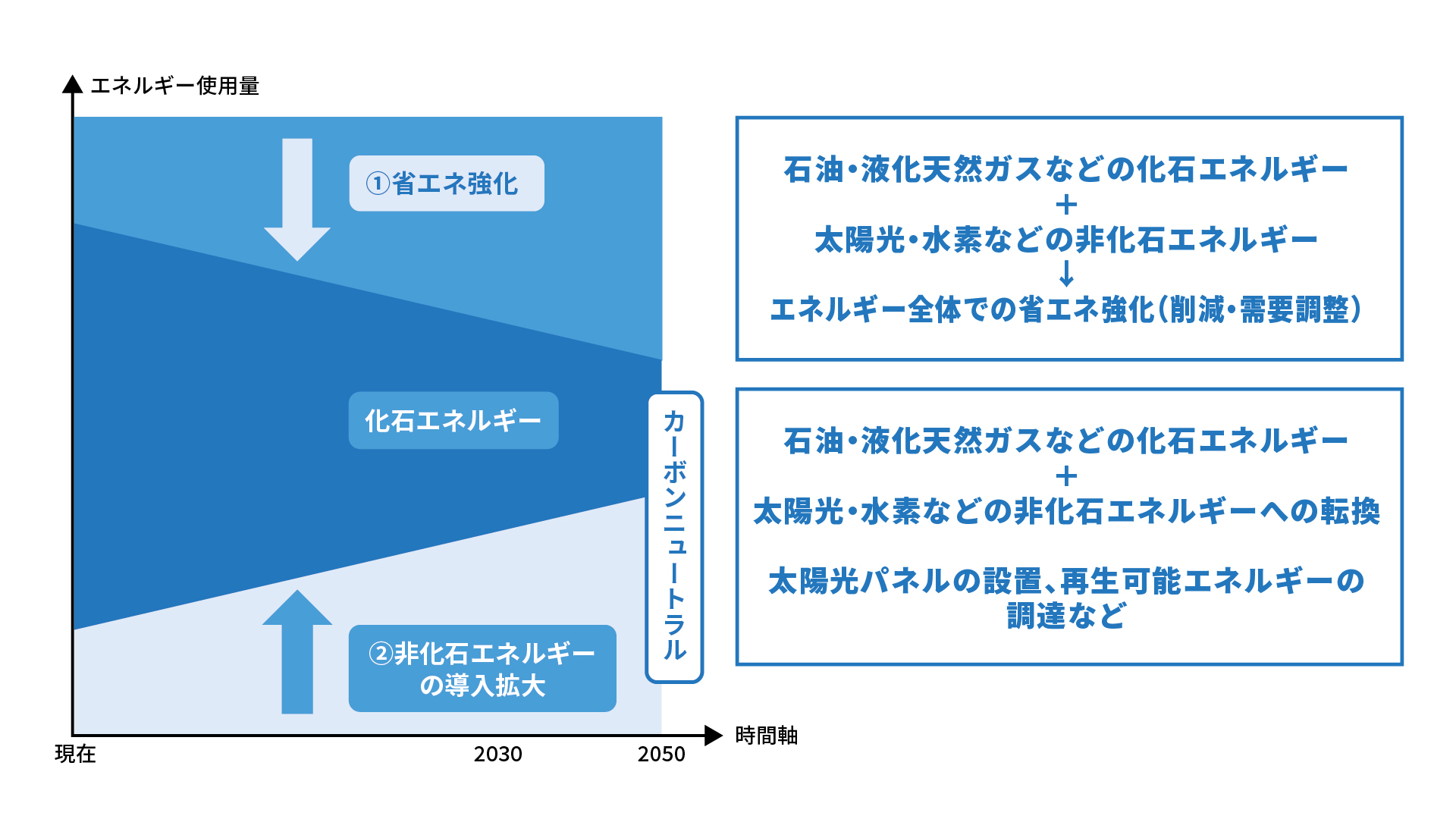 エネルギー使用量

①省エネ強化

化石エネルギー

②非化石エネルギーの導入拡大

カーボンニュートラル

現在

2030

2050

時間軸

石油・液化天然ガスなどの化石エネルギー
＋
太陽光・水素などの非化石エネルギー
↓
エネルギー全体での省エネ強化（削減・需要調整）

石油・液化天然ガスなどの化石エネルギー
＋
太陽光・水素などの非化石エネルギーへの転換

太陽光パネルの設置、再生可能エネルギーの調達など